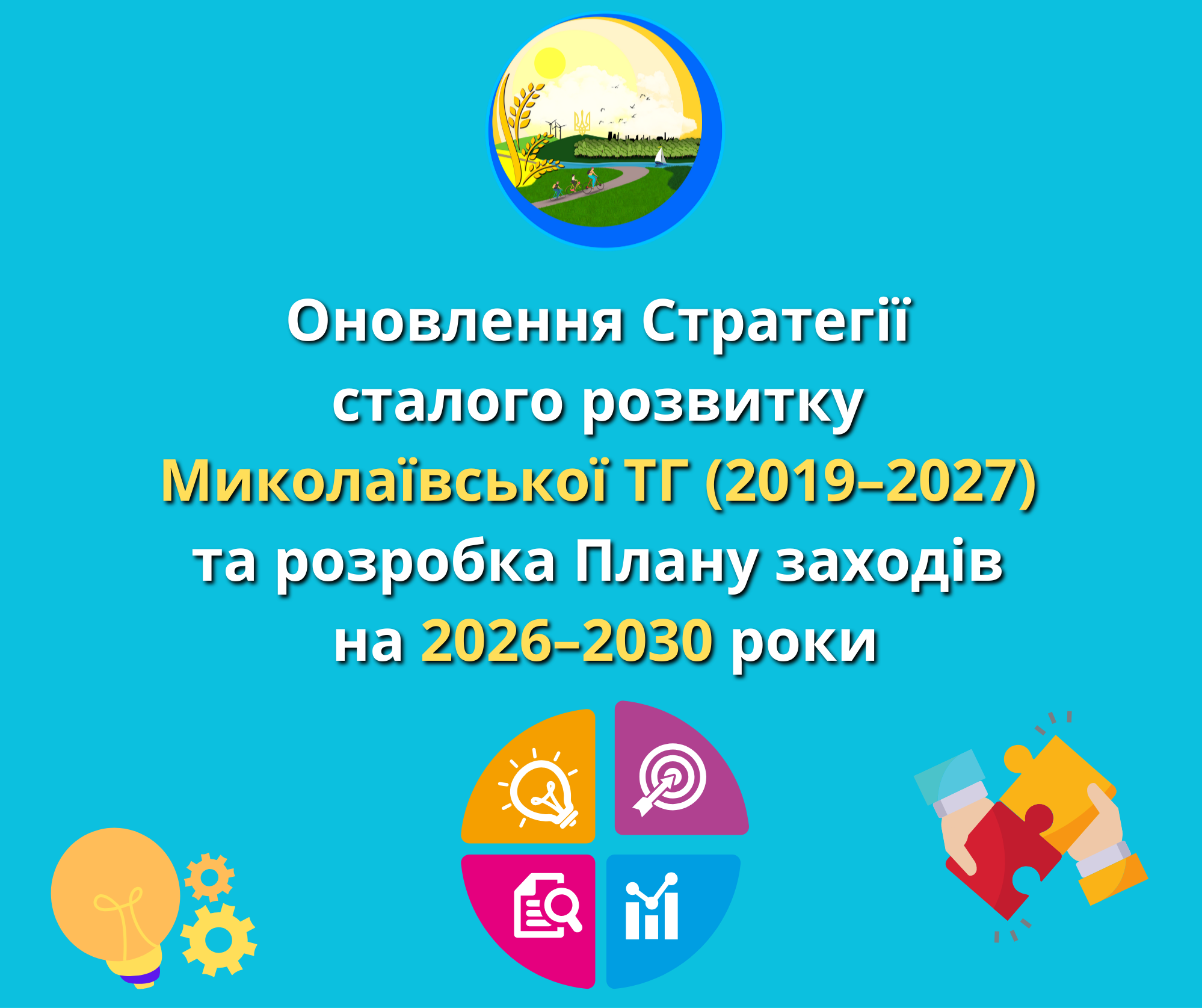 Оновлення Стратегії сталого розвитку Миколаївської ТГ (2019–2027) та розробка Плану заходів на 2026–2030 роки